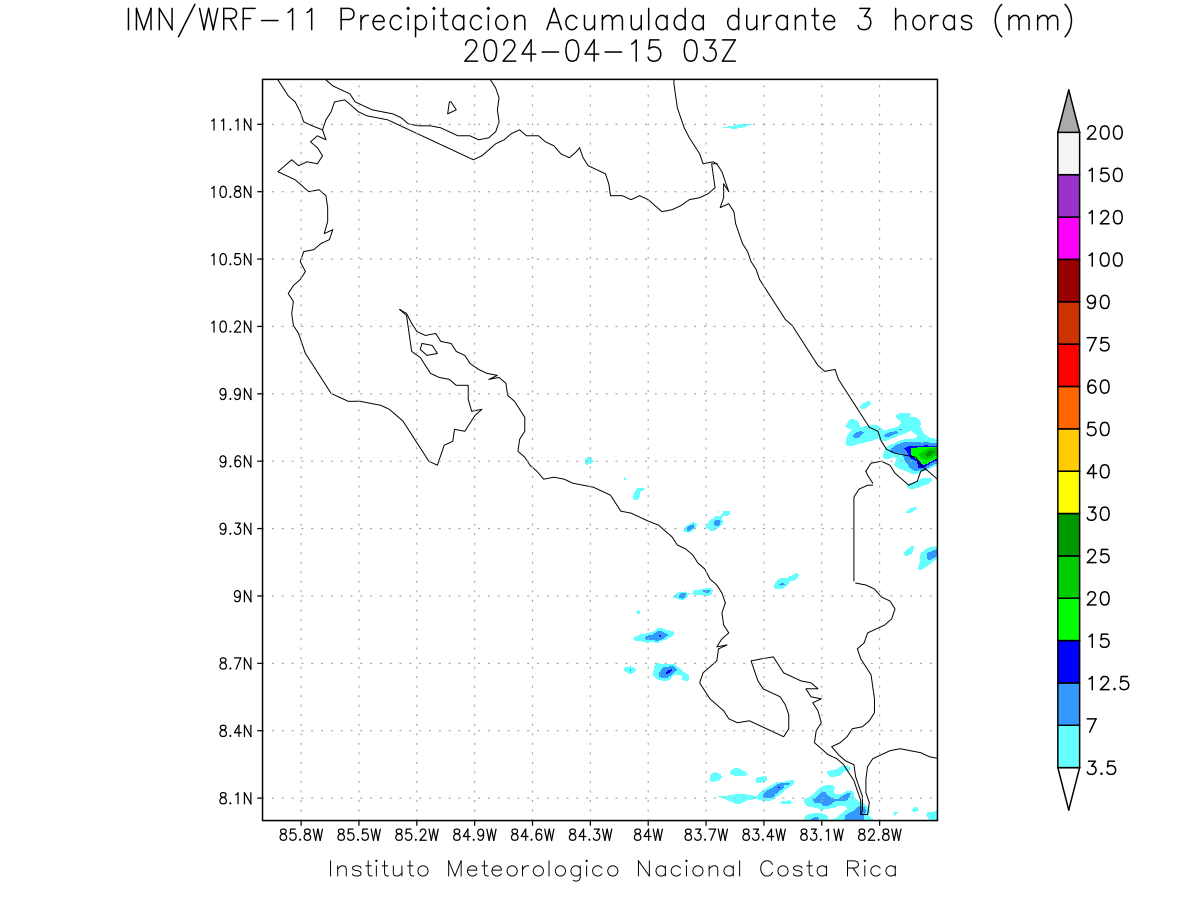 IMN/WRF-11 Precipitacion Acumulada durante 3 horas (mm)
2024-04-15 03Z

11.1N
10.8N
10.5N
10.2N
9.9N
9.6N
9.3N
9N
8.7N
8.4N
8.1N

85.8W 85.5W 85.2W 84.9W 84.6W 84.3W 84W 83.7W 83.4W 83.1W 82.8W

200
150
120
100
90
75
60
50
40
30
25
20
15
12.5
7
3.5

Instituto Meteorologico Nacional Costa Rica